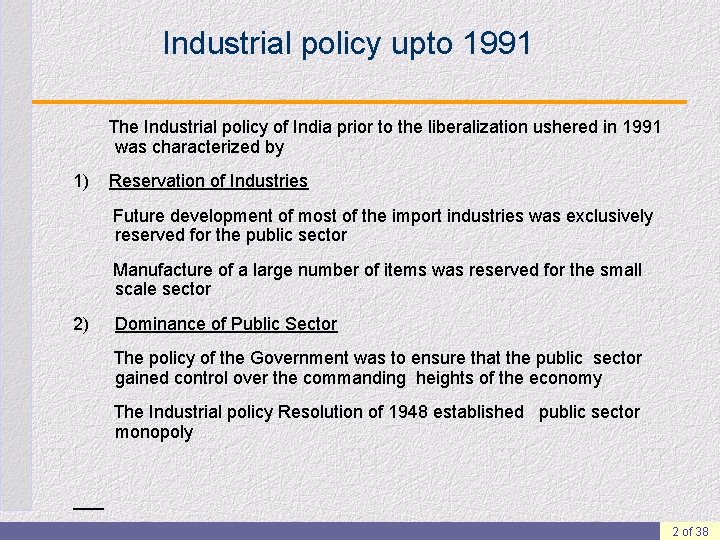 Industrial policy upto 1991

The Industrial policy of India prior to the liberalization ushered in 1991 was characterized by

1) Reservation of Industries

Future development of most of the import industries was exclusively reserved for the public sector

Manufacture of a large number of items was reserved for the small scale sector

2) Dominance of Public Sector

The policy of the Government was to ensure that the public sector gained control over the commanding heights of the economy

The Industrial policy Resolution of 1948 established public sector monopoly

2 of 38